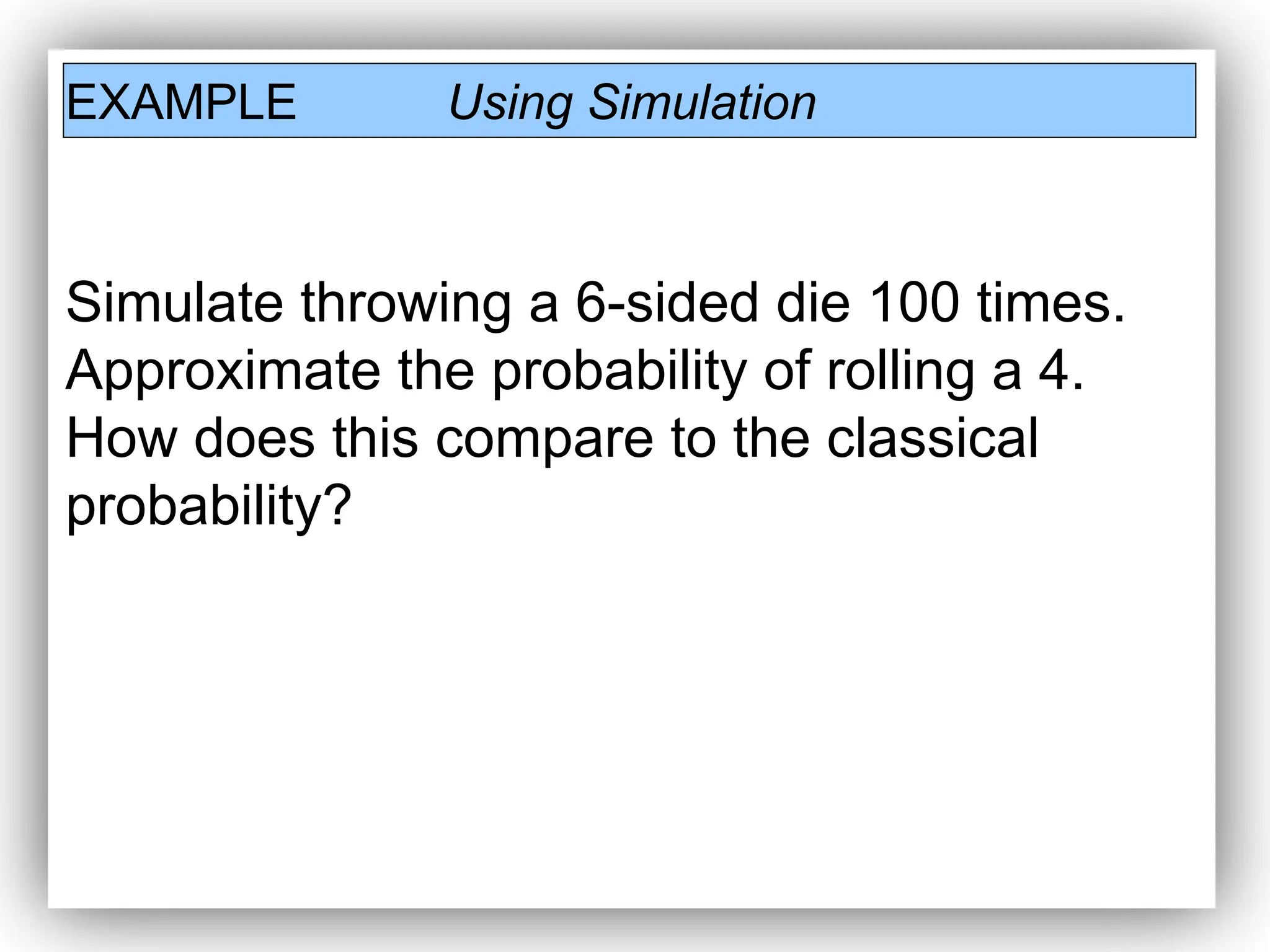 EXAMPLE Using Simulation

Simulate throwing a 6-sided die 100 times. Approximate the probability of rolling a 4. How does this compare to the classical probability?